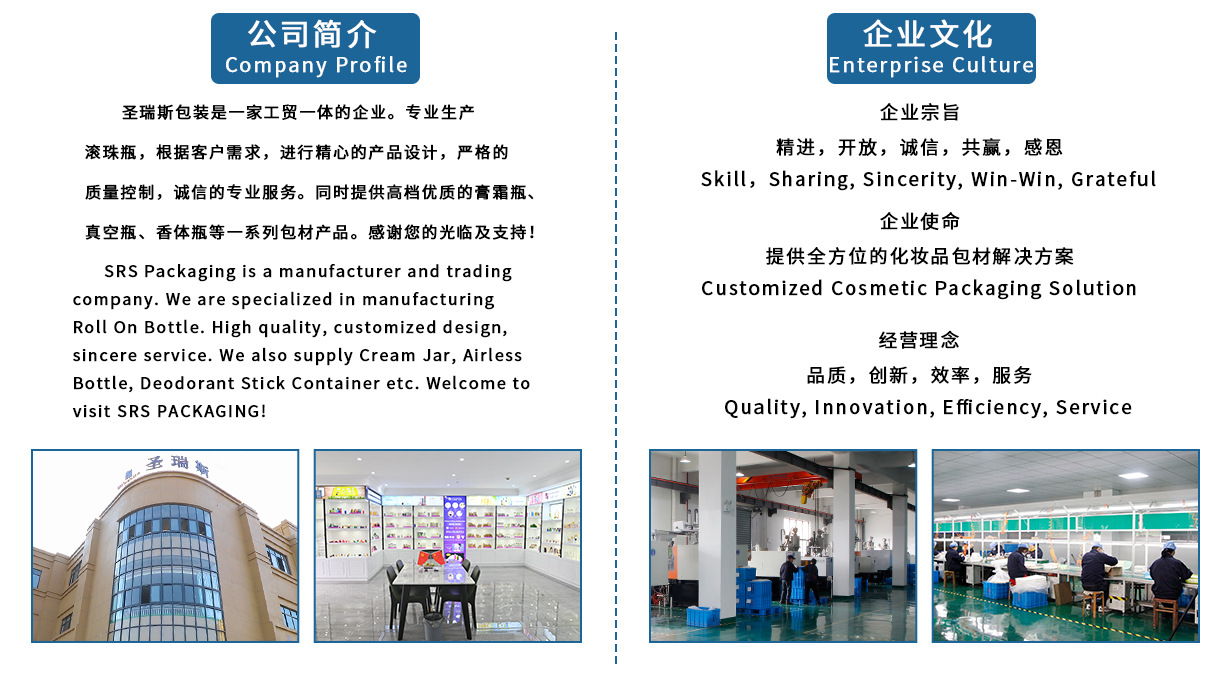 公司简介
Company Profile

圣瑞斯包装是一家工贸一体的企业。专业生产滚珠瓶，根据客户需求，进行精心的产品设计，严格的质量控制，诚信的专业服务。同时提供高档优质的膏霜瓶、真空瓶、香体瓶等一系列包材产品。感谢您的光临及支持！

SRS Packaging is a manufacturer and trading company. We are specialized in manufacturing Roll On Bottle. High quality, customized design, sincere service. We also supply Cream Jar, Airless Bottle, Deodorant Stick Container etc. Welcome to visit SRS PACKAGING!

圣瑞斯

企业文化
Enterprise Culture

企业宗旨
精进，开放，诚信，共赢，感恩
Skill，Sharing, Sincerity, Win-Win, Grateful

企业使命
提供全方位的化妆品包材解决方案
Customized Cosmetic Packaging Solution

经营理念
品质，创新，效率，服务
Quality, Innovation, Efficiency, Service